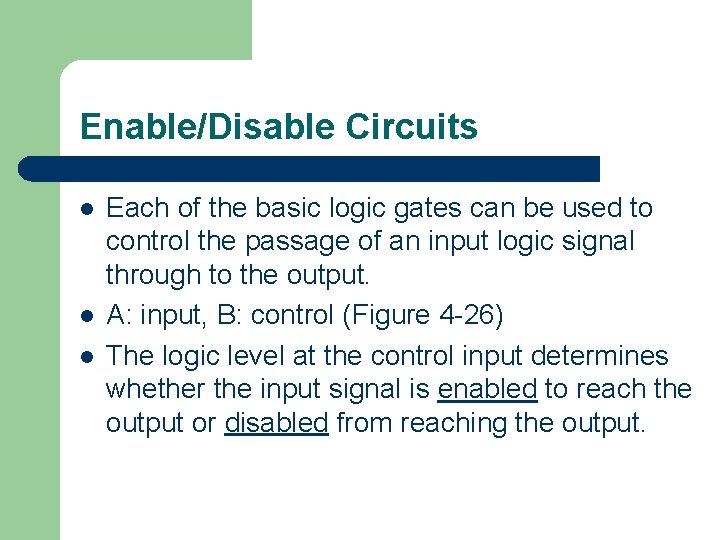 Enable/Disable Circuits

- Each of the basic logic gates can be used to control the passage of an input logic signal through to the output.
- A: input, B: control (Figure 4-26)
- The logic level at the control input determines whether the input signal is enabled to reach the output or disabled from reaching the output.